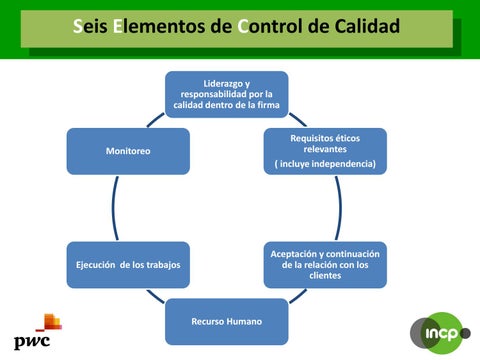 Seis Elementos de Control de Calidad

Liderazgo y responsabilidad por la calidad dentro de la firma

Requisitos éticos relevantes
( incluye independencia)

Aceptación y continuación de la relación con los clientes

Recurso Humano

Ejecución de los trabajos

Monitoreo

pwc

incp